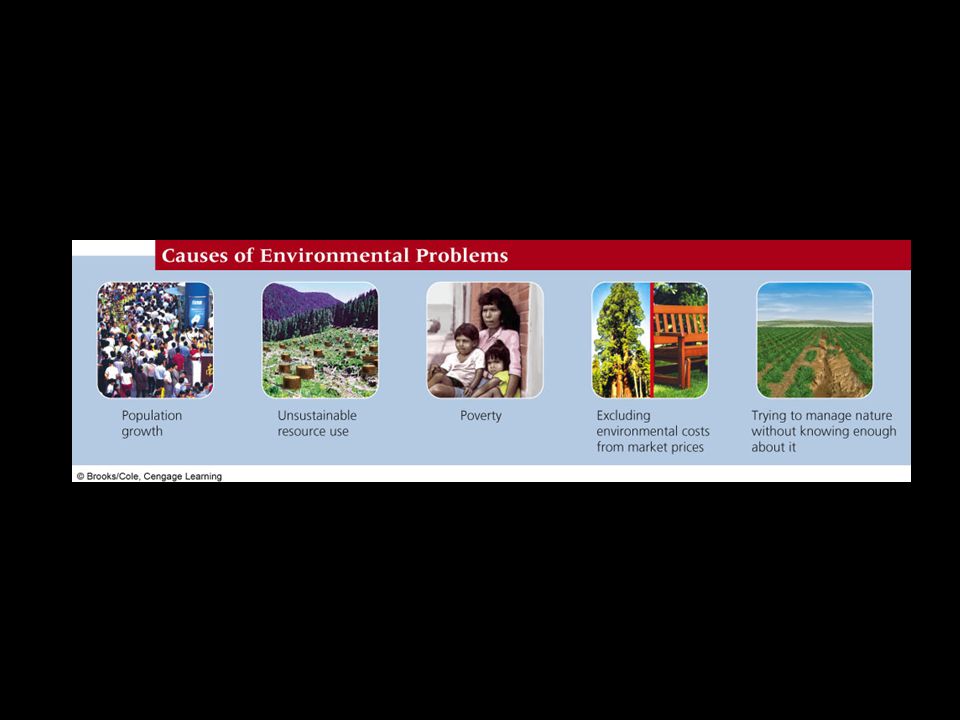 Causes of Environmental Problems

Population growth

Unsustainable resource use

Poverty

Excluding environmental costs from market prices

Trying to manage nature without knowing enough about it

© Brooks/Cole, Cengage Learning